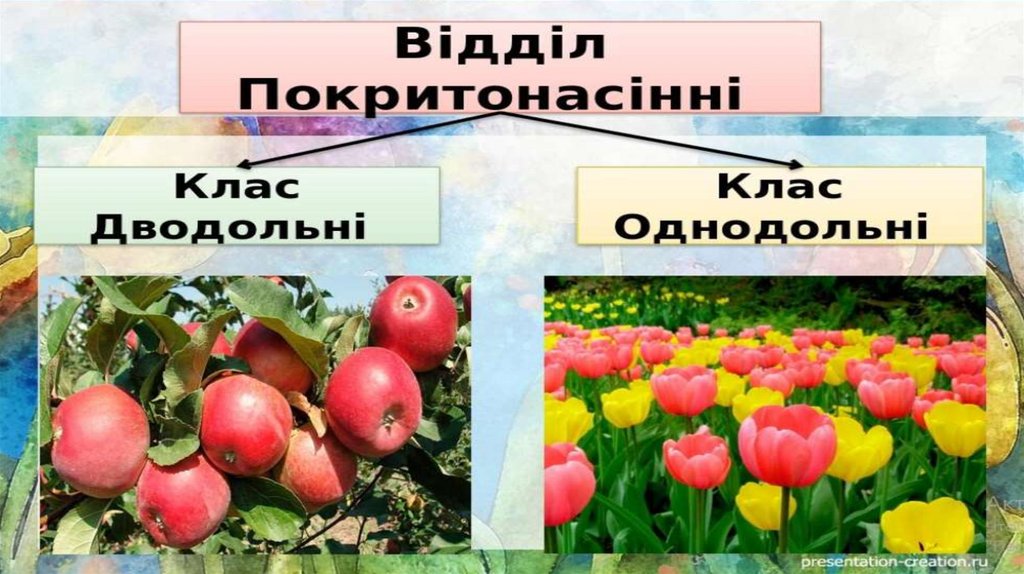 Відділ Покритонасінні

Клас Дводольні

Клас Однодольні

presentation-creation.ru